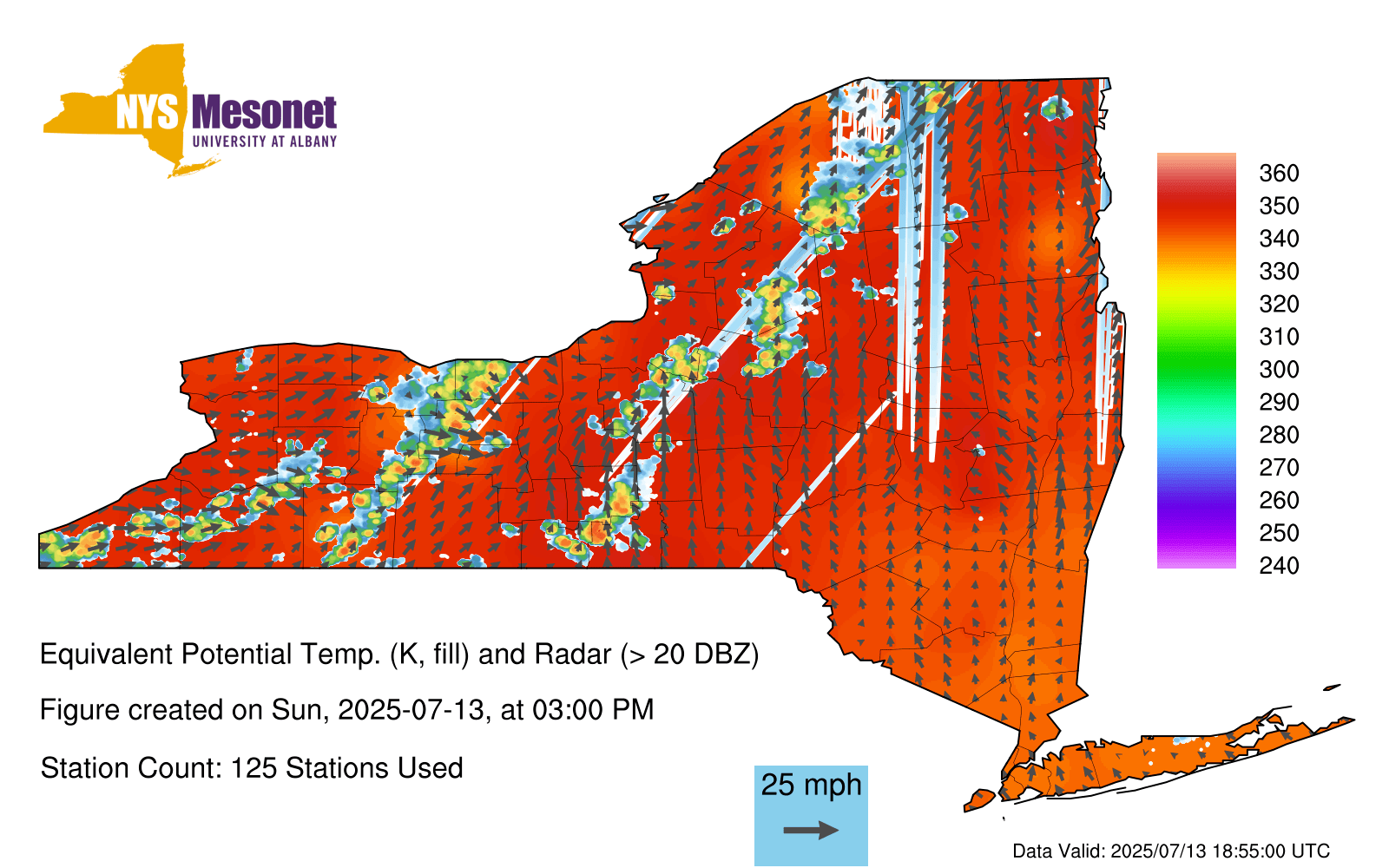 NYS Mesonet
UNIVERSITY AT ALBANY

360
350
340
330
320
310
300
290
280
270
260
250
240

Equivalent Potential Temp. (K, fill) and Radar (> 20 DBZ)

Figure created on Sun, 2025-07-13, at 03:00 PM

Station Count: 125 Stations Used

25 mph

Data Valid: 2025/07/13 18:55:00 UTC